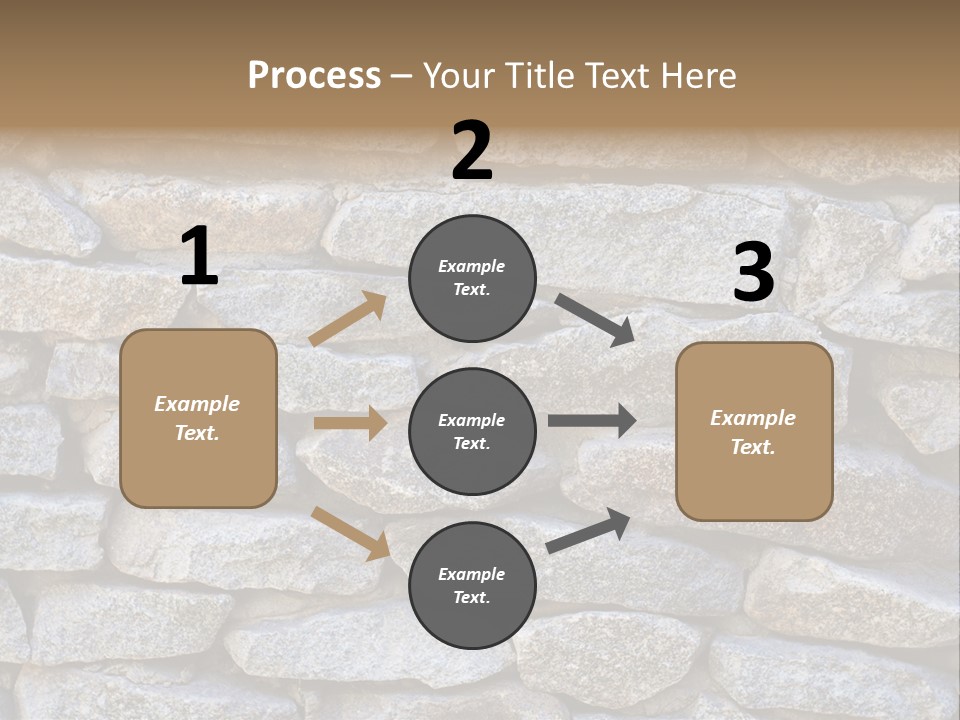 Process – Your Title Text Here

1

Example Text.

2

Example Text.

Example Text.

Example Text.

3

Example Text.